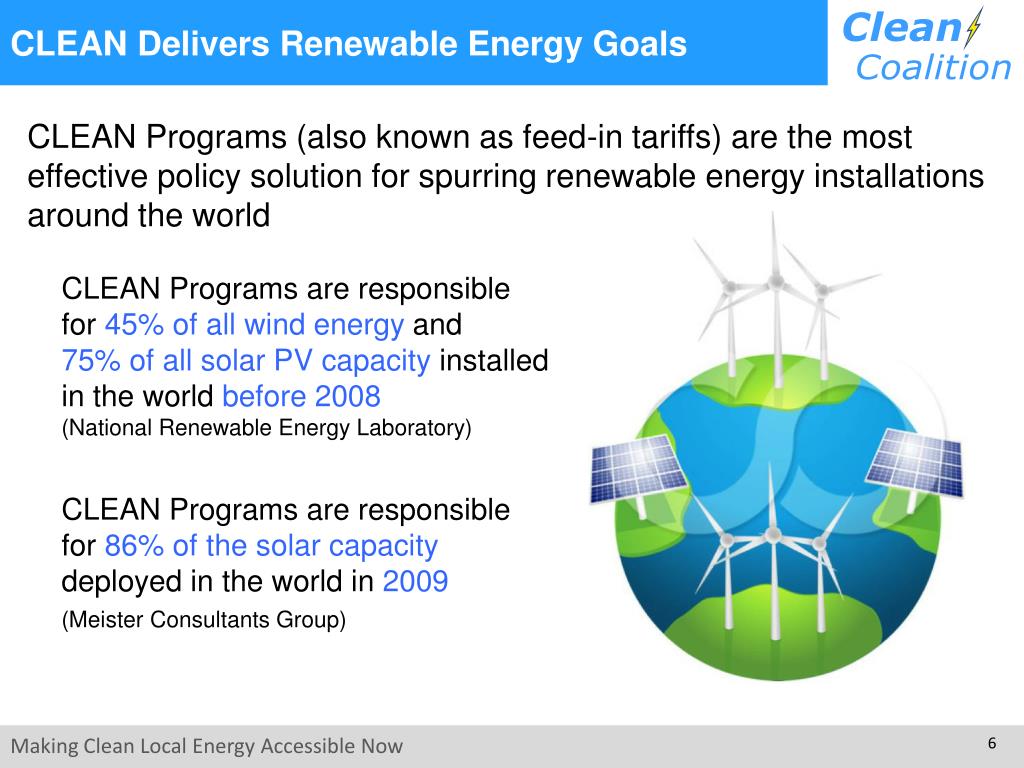 CLEAN Delivers Renewable Energy Goals

Clean Coalition

CLEAN Programs (also known as feed-in tariffs) are the most effective policy solution for spurring renewable energy installations around the world

CLEAN Programs are responsible for 45% of all wind energy and 75% of all solar PV capacity installed in the world before 2008
(National Renewable Energy Laboratory)

CLEAN Programs are responsible for 86% of the solar capacity deployed in the world in 2009
(Meister Consultants Group)

Making Clean Local Energy Accessible Now

6